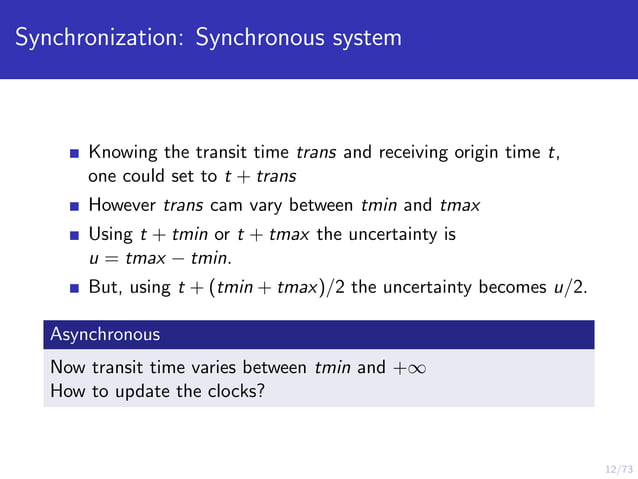 Synchronization: Synchronous system

- Knowing the transit time $trans$ and receiving origin time $t$, one could set to $t + trans$
- However $trans$ cam vary between $tmin$ and $tmax$
- Using $t + tmin$ or $t + tmax$ the uncertainty is $u = tmax - tmin$.
- But, using $t + (tmin + tmax)/2$ the uncertainty becomes $u/2$.

Asynchronous

Now transit time varies between $tmin$ and $+\infty$
How to update the clocks?

12/73